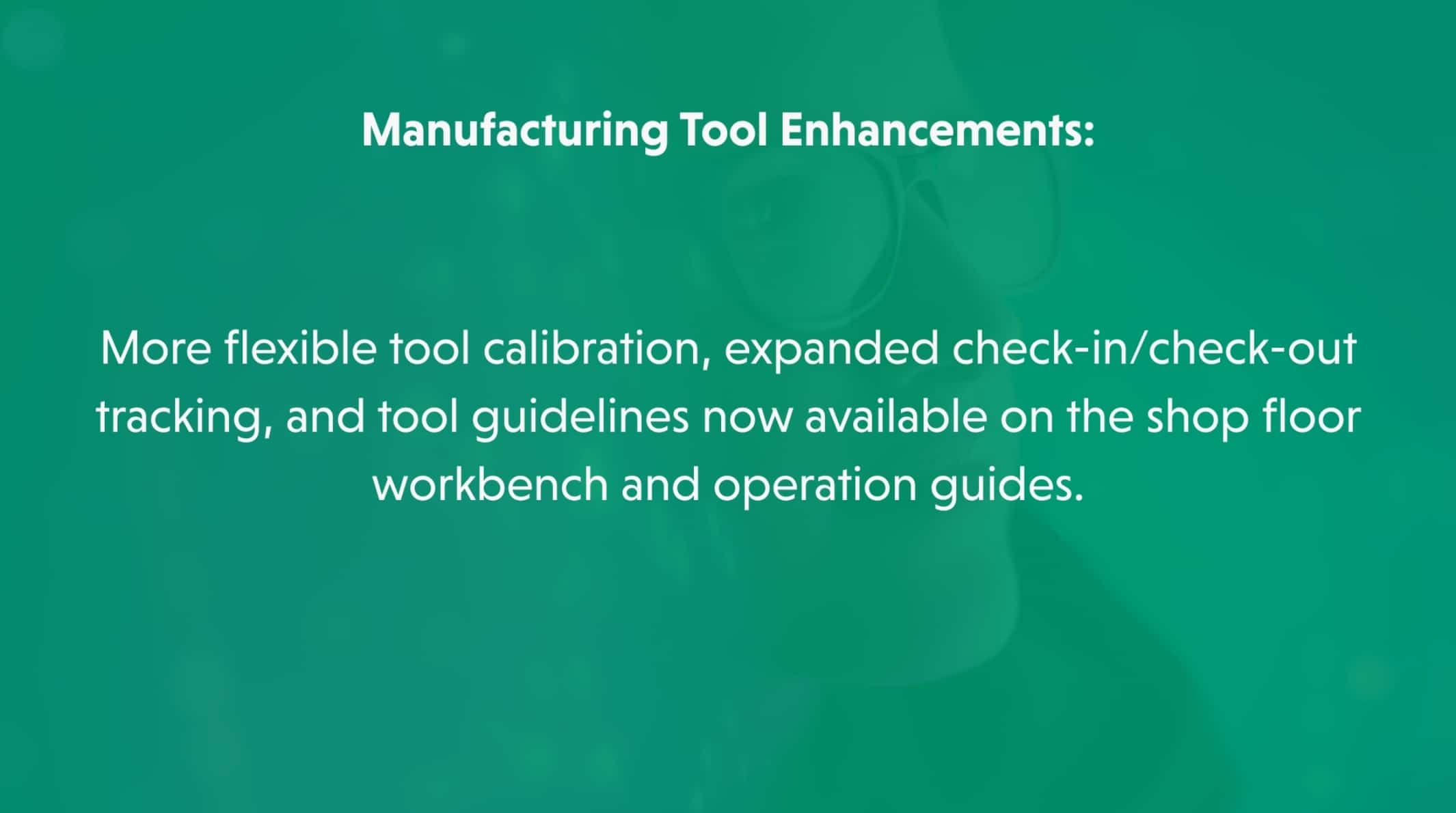 Manufacturing Tool Enhancements:

More flexible tool calibration, expanded check-in/check-out tracking, and tool guidelines now available on the shop floor workbench and operation guides.